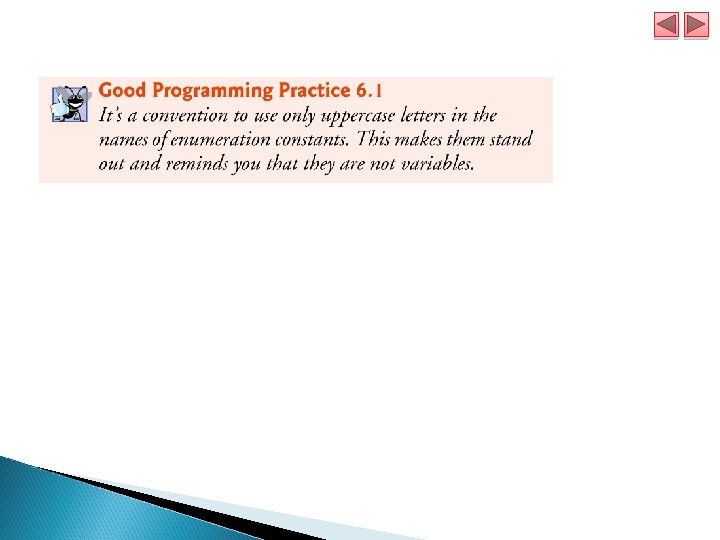 Good Programming Practice 6.1
It's a convention to use only uppercase letters in the names of enumeration constants. This makes them stand out and reminds you that they are not variables.